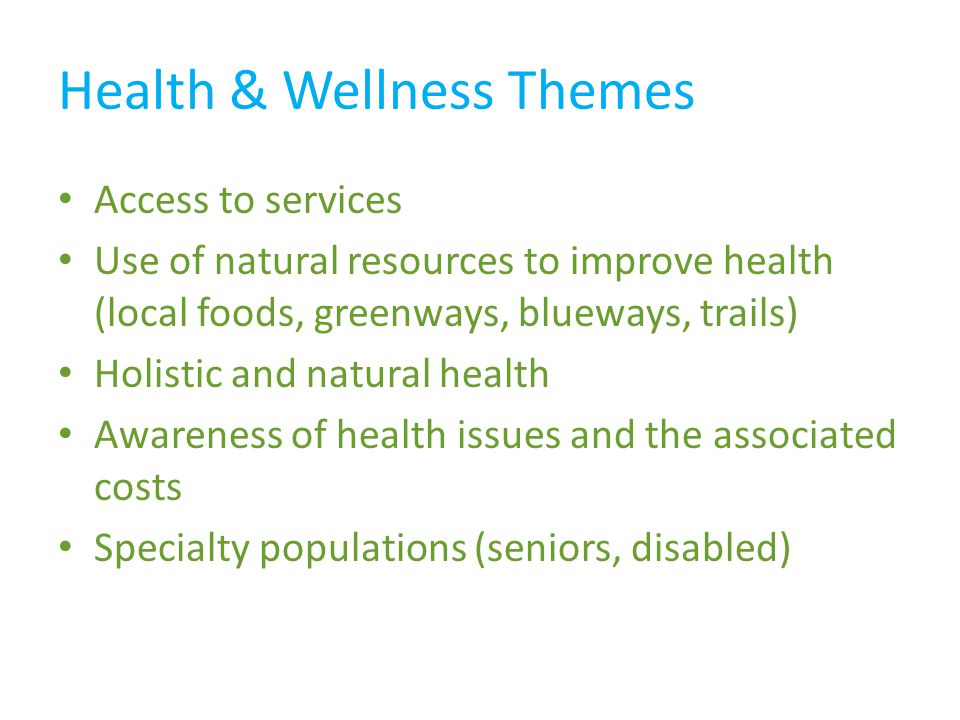 Health & Wellness Themes

• Access to services
• Use of natural resources to improve health (local foods, greenways, blueways, trails)
• Holistic and natural health
• Awareness of health issues and the associated costs
• Specialty populations (seniors, disabled)